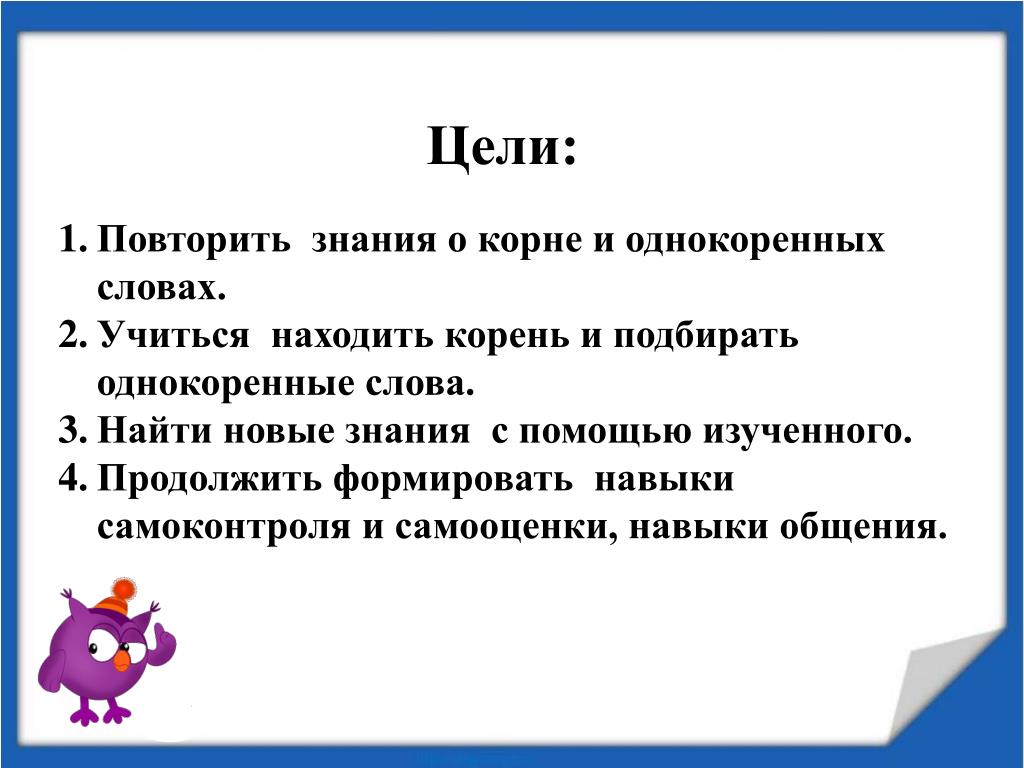 Цели:

1. Повторить знания о корне и однокоренных словах.
2. Учиться находить корень и подбирать однокоренные слова.
3. Найти новые знания с помощью изученного.
4. Продолжить формировать навыки самоконтроля и самооценки, навыки общения.